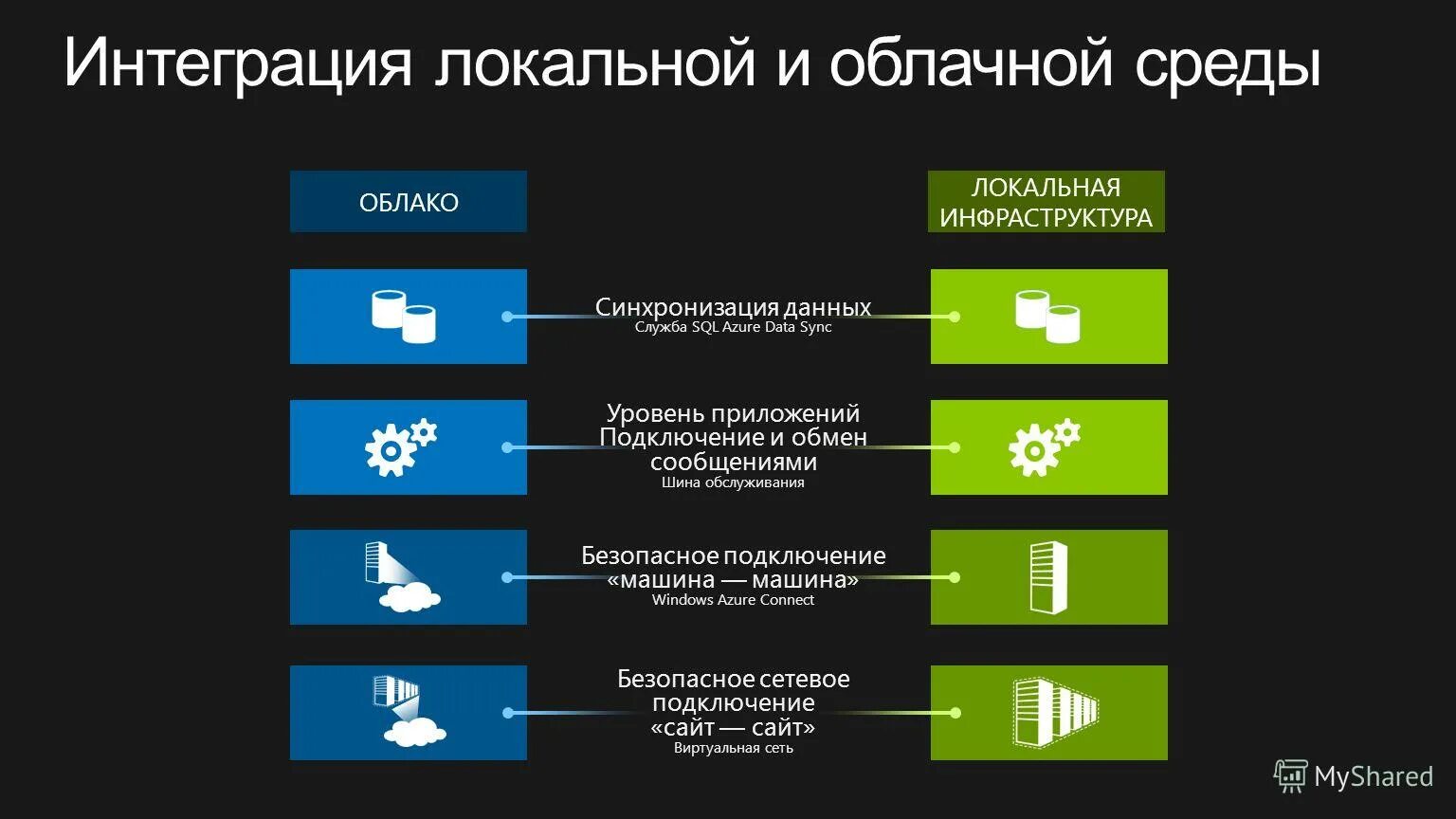 Интеграция локальной и облачной среды

ОБЛАКО

ЛОКАЛЬНАЯ ИНФРАСТРУКТУРА

Синхронизация данных
Служба SQL Azure Data Sync

Уровень приложений
Подключение и обмен сообщениями
Шина обслуживания

Безопасное подключение «машина — машина»
Windows Azure Connect

Безопасное сетевое подключение «сайт — сайт»
Виртуальная сеть

MyShared